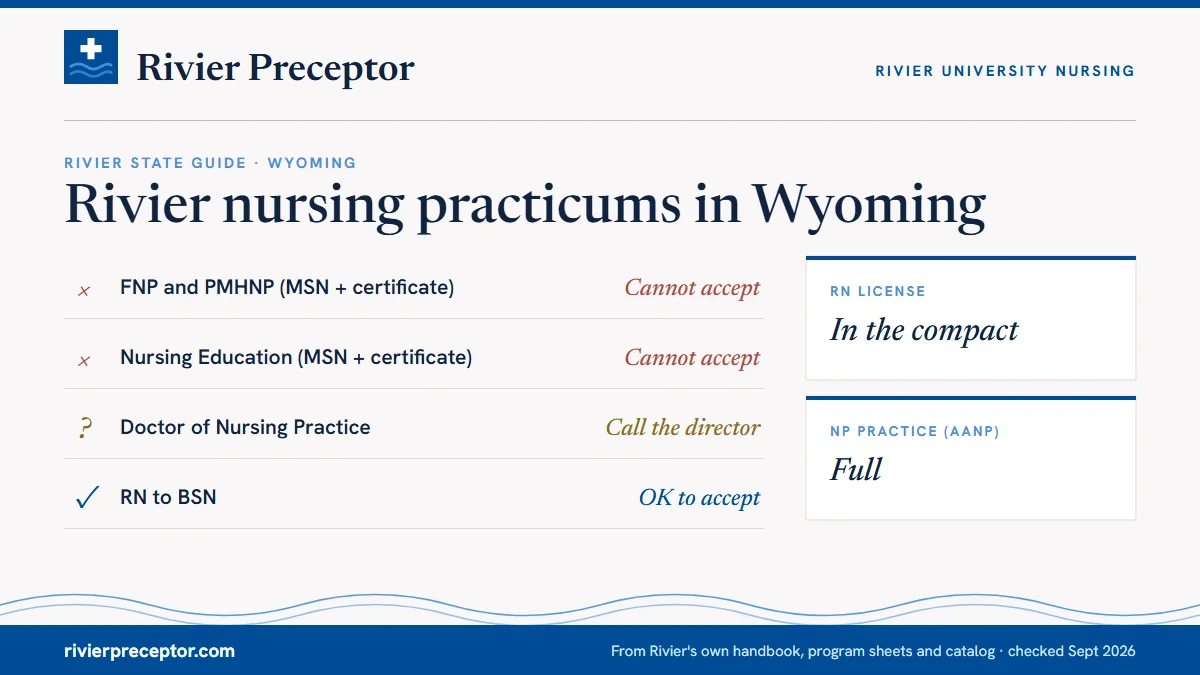 Rivier Preceptor

RIVIER UNIVERSITY NURSING

RIVIER STATE GUIDE · WYOMING

Rivier nursing practicums in Wyoming

× FNP and PMHNP (MSN + certificate) Cannot accept

× Nursing Education (MSN + certificate) Cannot accept

? Doctor of Nursing Practice Call the director

✓ RN to BSN OK to accept

RN LICENSE

In the compact

NP PRACTICE (AANP)

Full

rivierpreceptor.com

From Rivier's own handbook, program sheets and catalog · checked Sept 2026